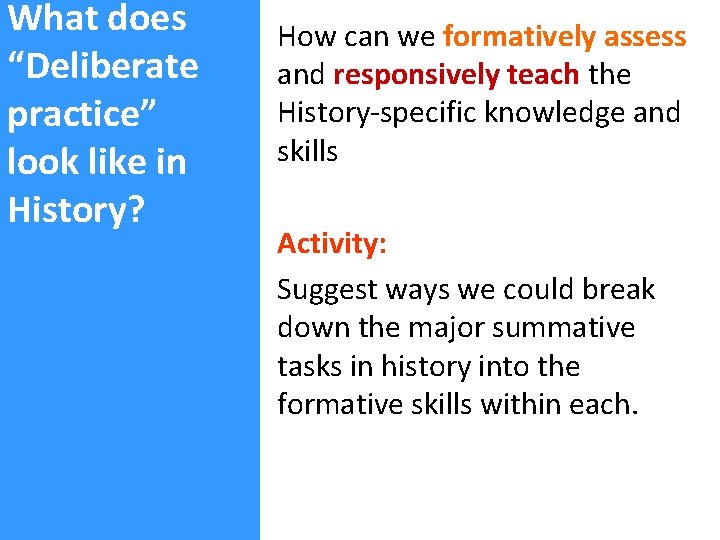 What does “Deliberate practice” look like in History?

How can we formatively assess and responsively teach the History-specific knowledge and skills

Activity:

Suggest ways we could break down the major summative tasks in history into the formative skills within each.